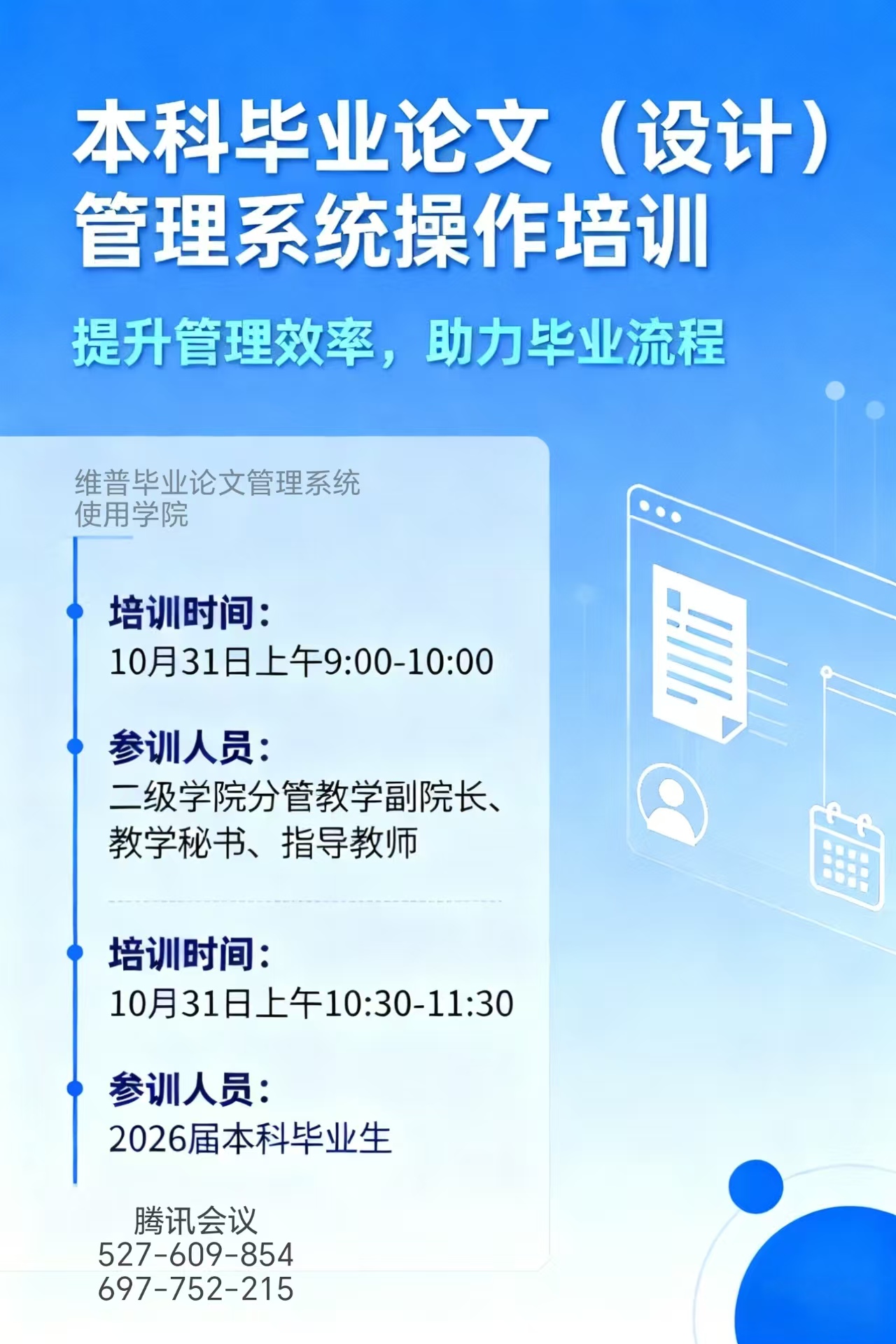 本科毕业论文（设计）管理系统操作培训

提升管理效率，助力毕业流程

维普毕业论文管理系统
使用学院

培训时间：
10月31日上午9:00-10:00

参训人员：
二级学院分管教学副院长、教学秘书、指导教师

培训时间：
10月31日上午10:30-11:30

参训人员：
2026届本科毕业生

腾讯会议
527-609-854
697-752-215